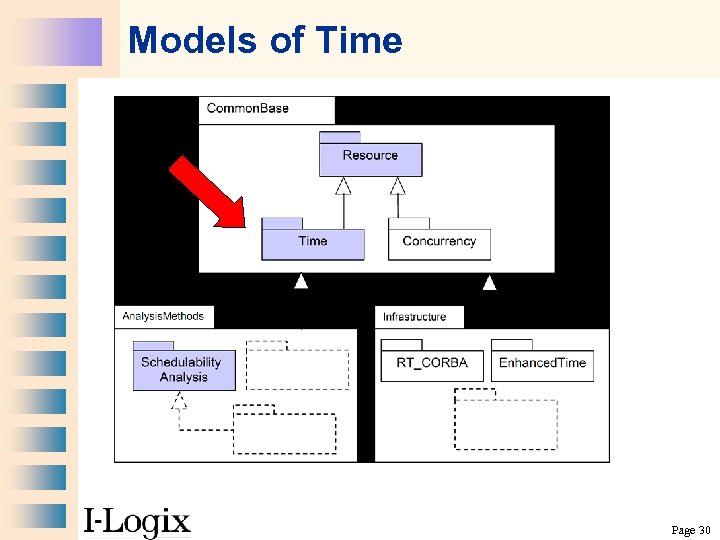 Models of Time

CommonBase

Resource

Time

Concurrency

AnalysisMethods

Schedulability Analysis

Infrastructure

RT_CORBA

EnhancedTime

I-Logix

Page 30